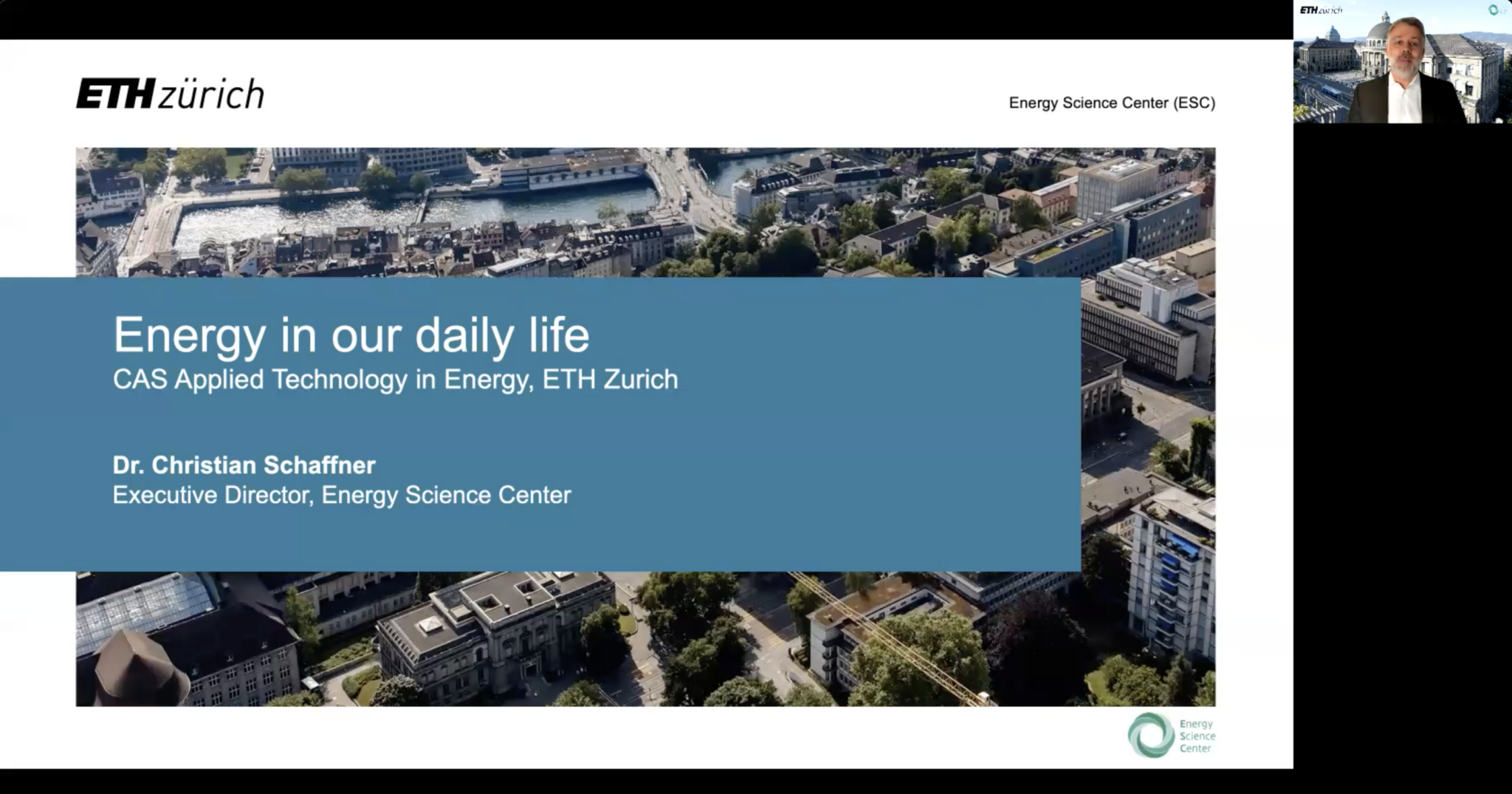 ETH zürich

Energy Science Center (ESC)

Energy in our daily life
CAS Applied Technology in Energy, ETH Zurich

Dr. Christian Schaffner
Executive Director, Energy Science Center

Energy Science Center

ETH zürich